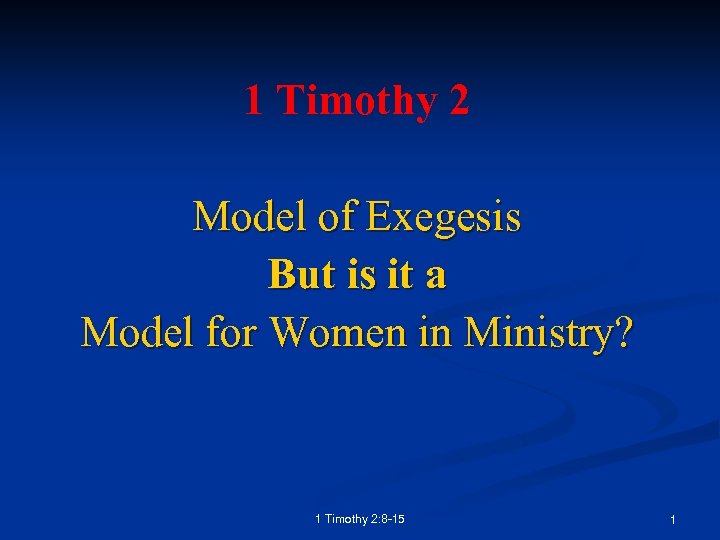 1 Timothy 2

Model of Exegesis
But is it a
Model for Women in Ministry?

1 Timothy 2:8-15

1